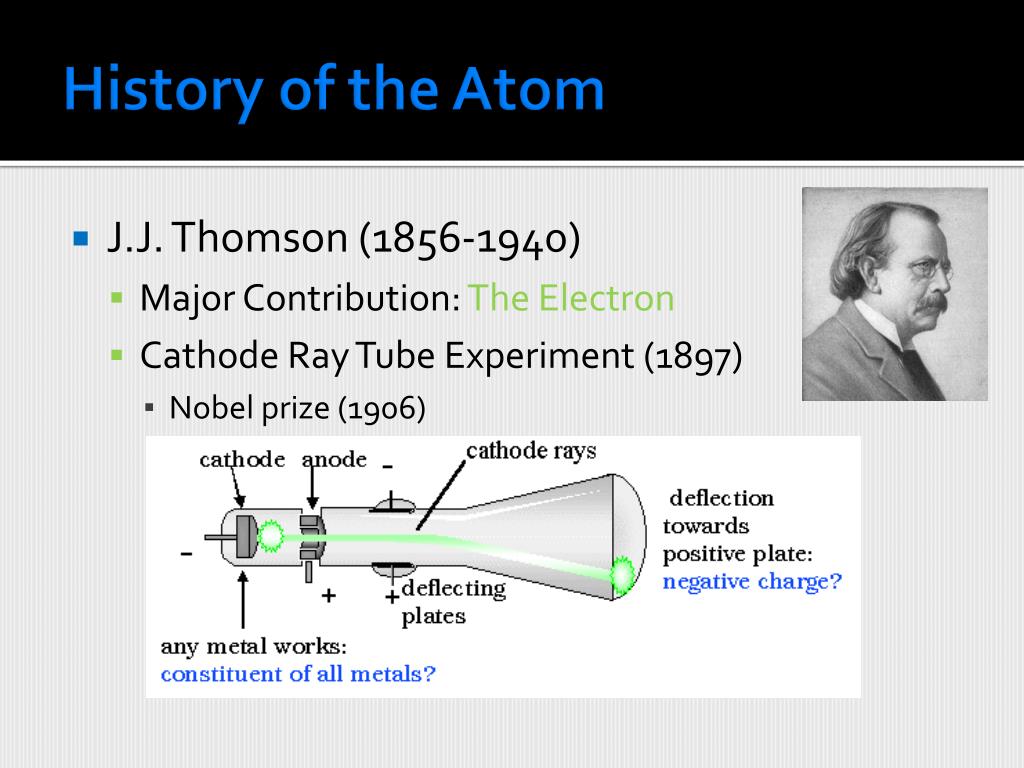 History of the Atom

J.J. Thomson (1856-1940)

Major Contribution: The Electron

Cathode Ray Tube Experiment (1897)

Nobel prize (1906)

cathode anode - cathode rays

-

+ + deflecting plates

deflection towards positive plate: negative charge?

any metal works: constituent of all metals?